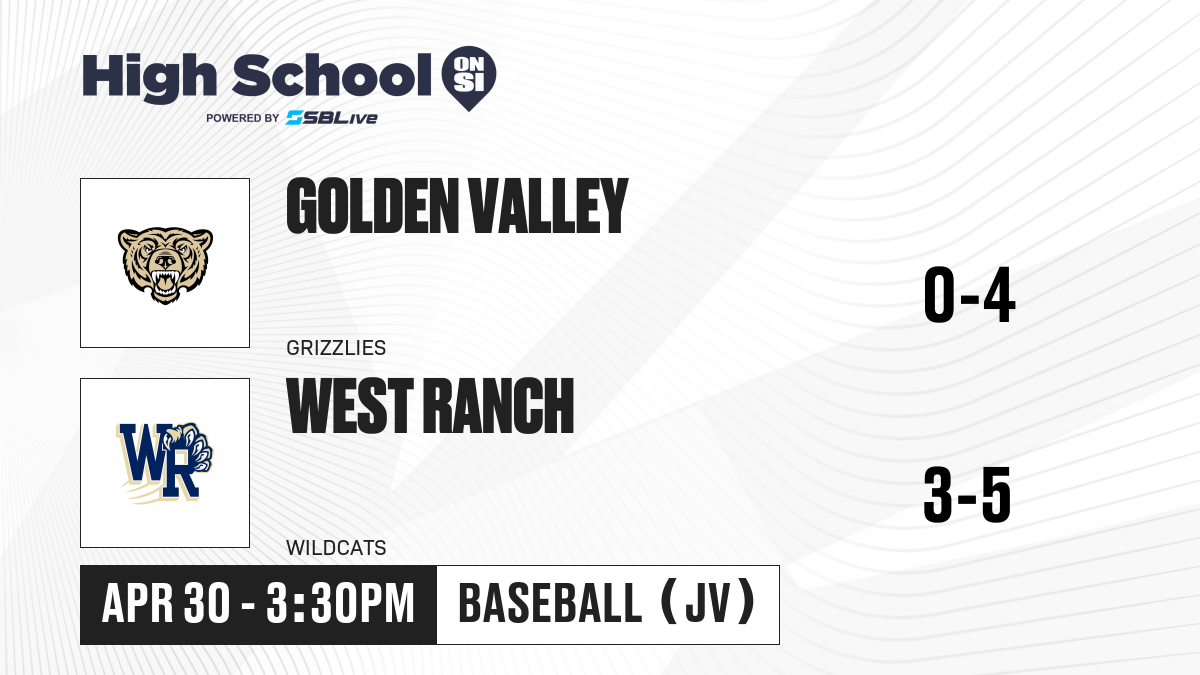 High School ON SI
POWERED BY SBLive

GOLDEN VALLEY
GRIZZLIES
0-4

WR
WEST RANCH
WILDCATS
3-5

APR 30 - 3:30PM
BASEBALL (JV)